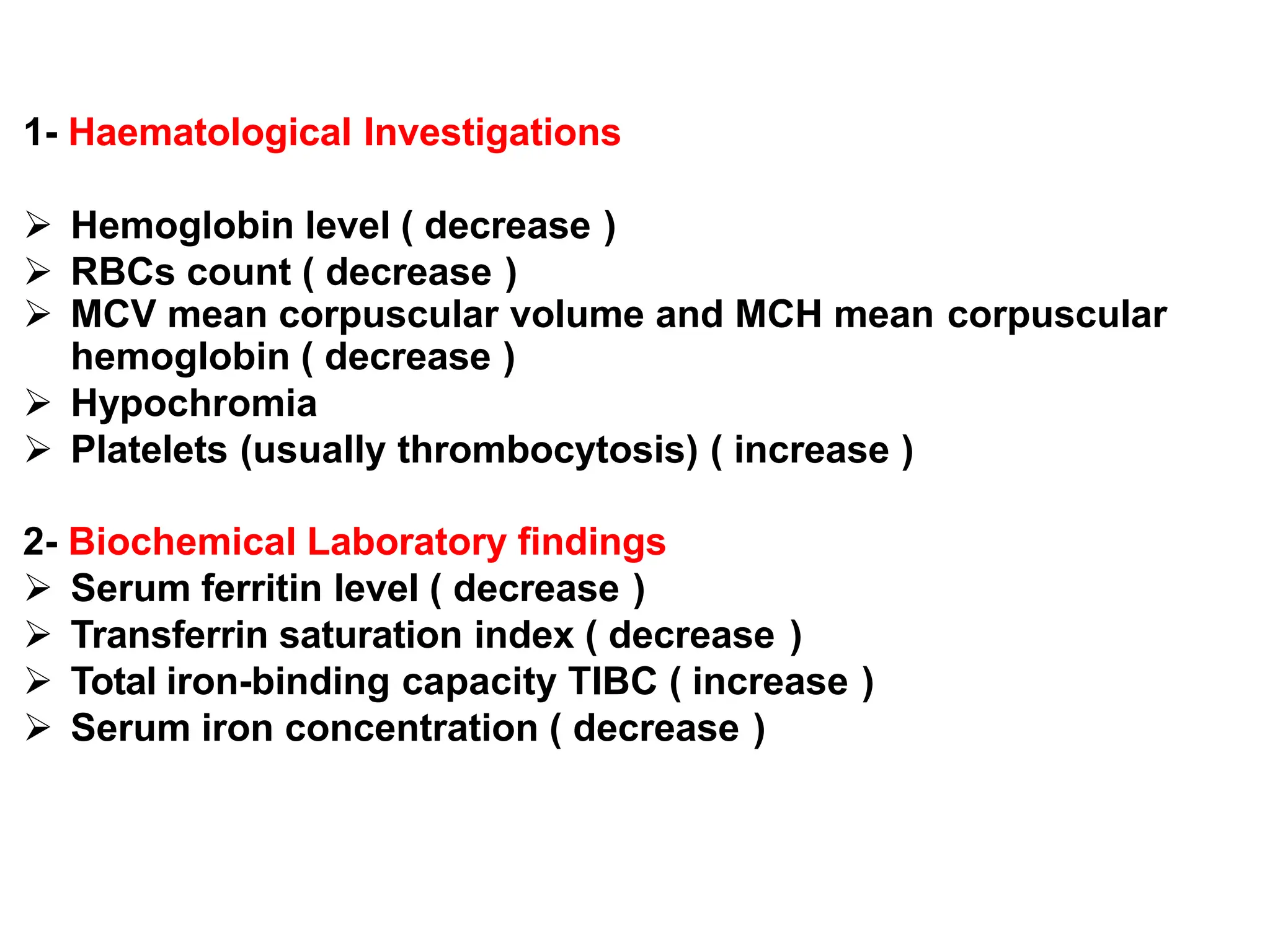 1- Haematological Investigations

➢ Hemoglobin level ( decrease )
➢ RBCs count ( decrease )
➢ MCV mean corpuscular volume and MCH mean corpuscular hemoglobin ( decrease )
➢ Hypochromia
➢ Platelets (usually thrombocytosis) ( increase )

2- Biochemical Laboratory findings
➢ Serum ferritin level ( decrease )
➢ Transferrin saturation index ( decrease )
➢ Total iron-binding capacity TIBC ( increase )
➢ Serum iron concentration ( decrease )